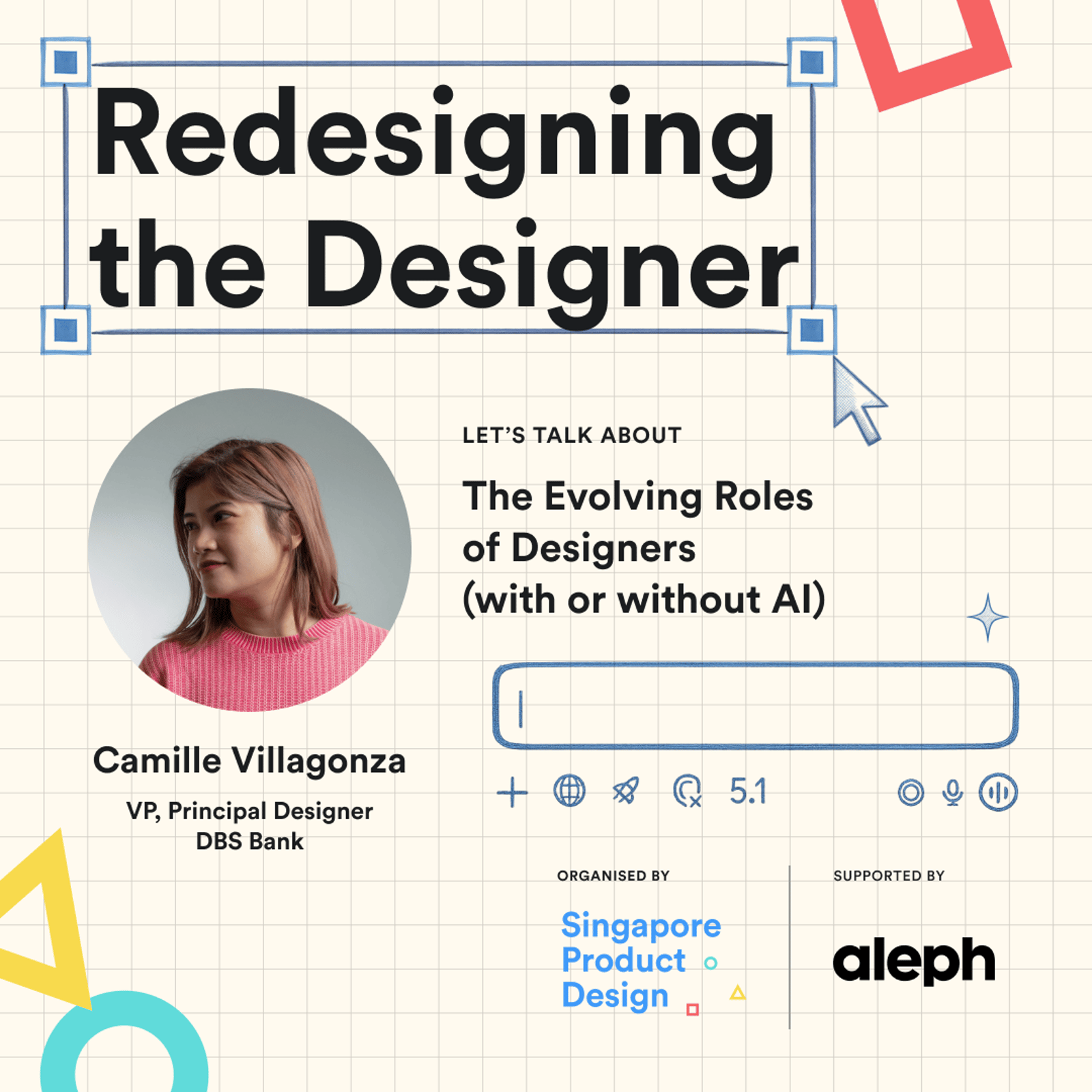 Redesigning the Designer

LET'S TALK ABOUT

The Evolving Roles of Designers (with or without AI)

5.1

Camille Villagonza

VP, Principal Designer
DBS Bank

ORGANISED BY

Singapore Product Design

SUPPORTED BY

aleph